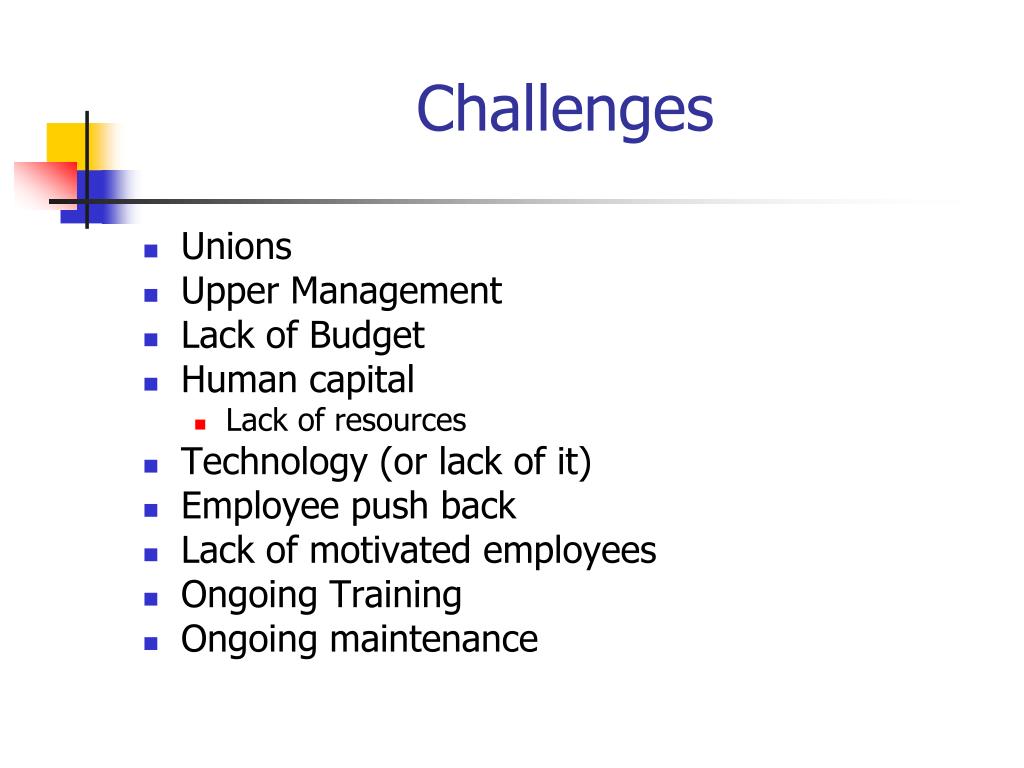 Challenges

- Unions
- Upper Management
- Lack of Budget
- Human capital
  - Lack of resources
- Technology (or lack of it)
- Employee push back
- Lack of motivated employees
- Ongoing Training
- Ongoing maintenance